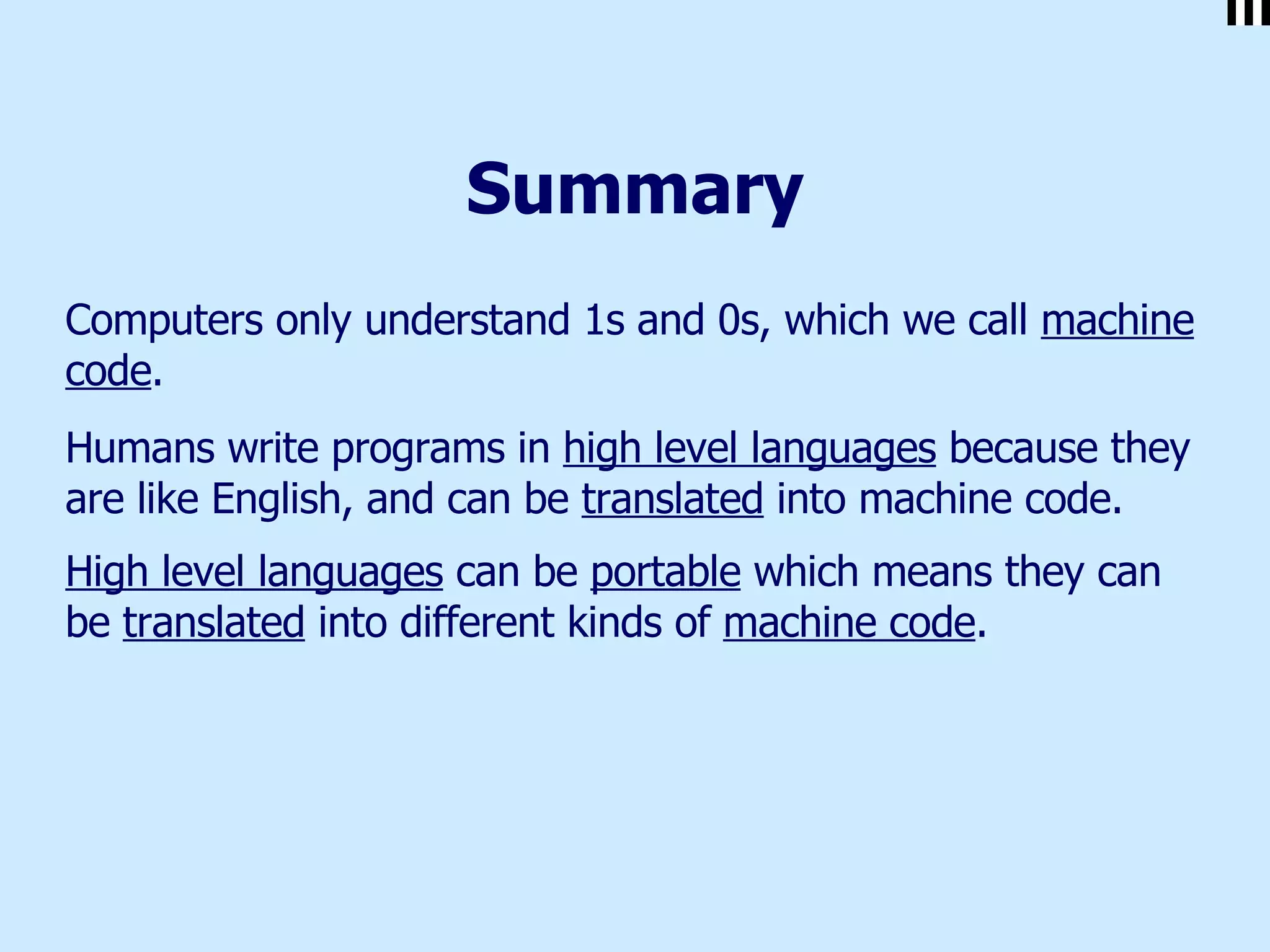 Summary

Computers only understand 1s and 0s, which we call machine code.

Humans write programs in high level languages because they are like English, and can be translated into machine code.

High level languages can be portable which means they can be translated into different kinds of machine code.